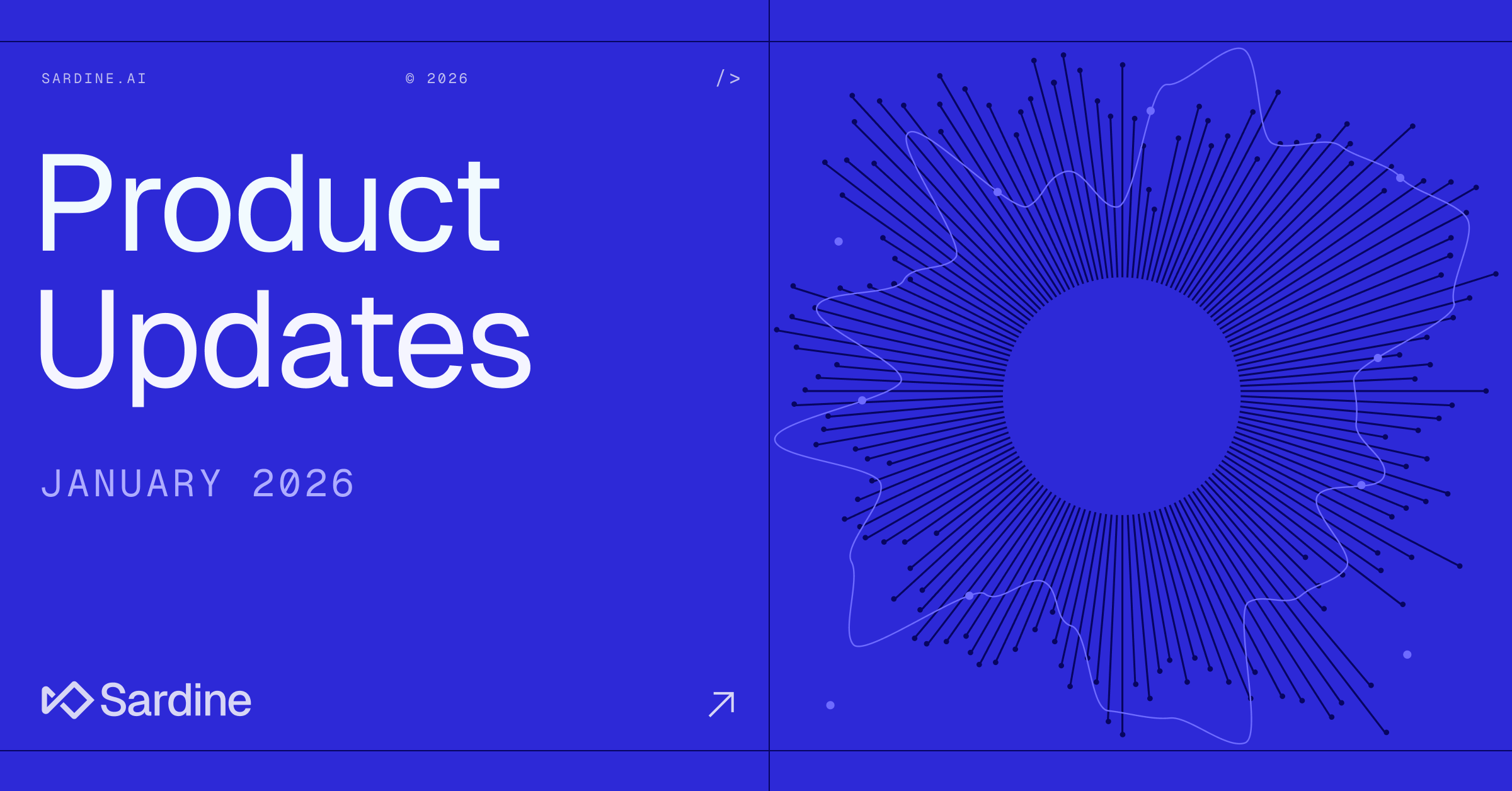 SARDINE.AI © 2026 />

Product Updates

JANUARY 2026

Sardine